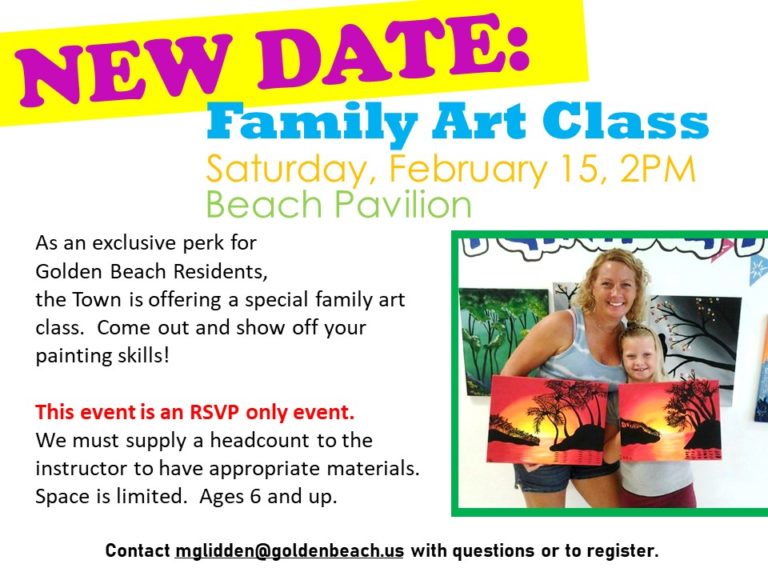 NEW DATE:
Family Art Class
Saturday, February 15, 2PM
Beach Pavilion

As an exclusive perk for Golden Beach Residents, the Town is offering a special family art class. Come out and show off your painting skills!

This event is an RSVP only event.
We must supply a headcount to the instructor to have appropriate materials. Space is limited. Ages 6 and up.

Contact mglidden@goldenbeach.us with questions or to register.